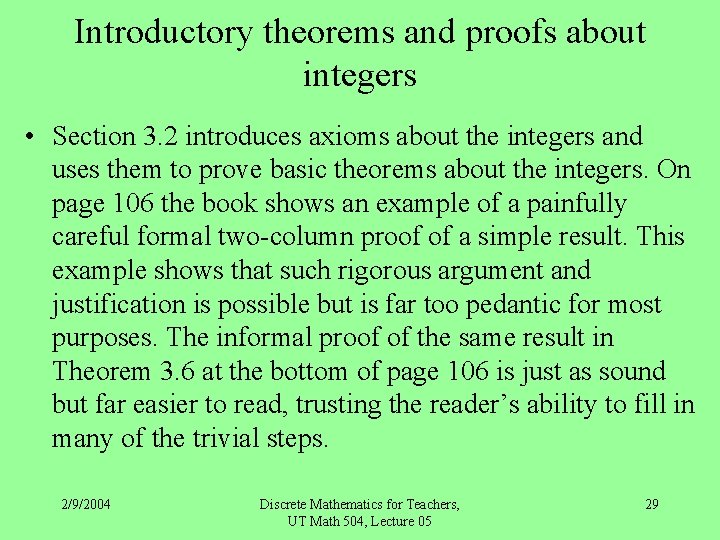 Introductory theorems and proofs about integers

• Section 3.2 introduces axioms about the integers and uses them to prove basic theorems about the integers. On page 106 the book shows an example of a painfully careful formal two-column proof of a simple result. This example shows that such rigorous argument and justification is possible but is far too pedantic for most purposes. The informal proof of the same result in Theorem 3.6 at the bottom of page 106 is just as sound but far easier to read, trusting the reader's ability to fill in many of the trivial steps.

2/9/2004

Discrete Mathematics for Teachers, UT Math 504, Lecture 05

29